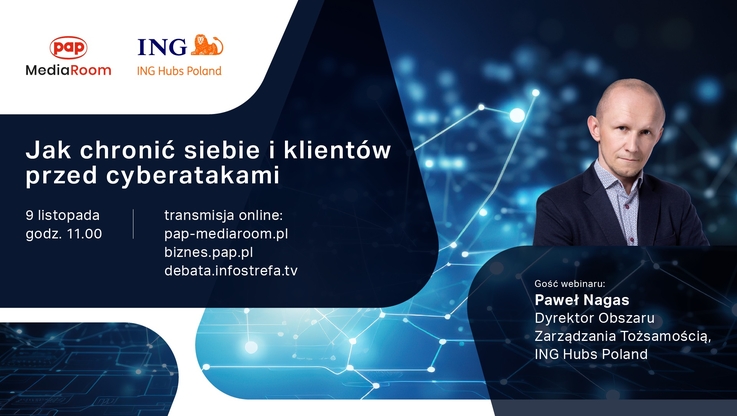 pap
MediaRoom

ING
ING Hubs Poland

Jak chronić siebie i klientów przed cyberatakami

9 listopada
godz. 11.00

transmisja online:
pap-mediaroom.pl
biznes.pap.pl
debata.infostrefa.tv

Gość webinaru:
Paweł Nagas
Dyrektor Obszaru Zarządzania Tożsamością, ING Hubs Poland